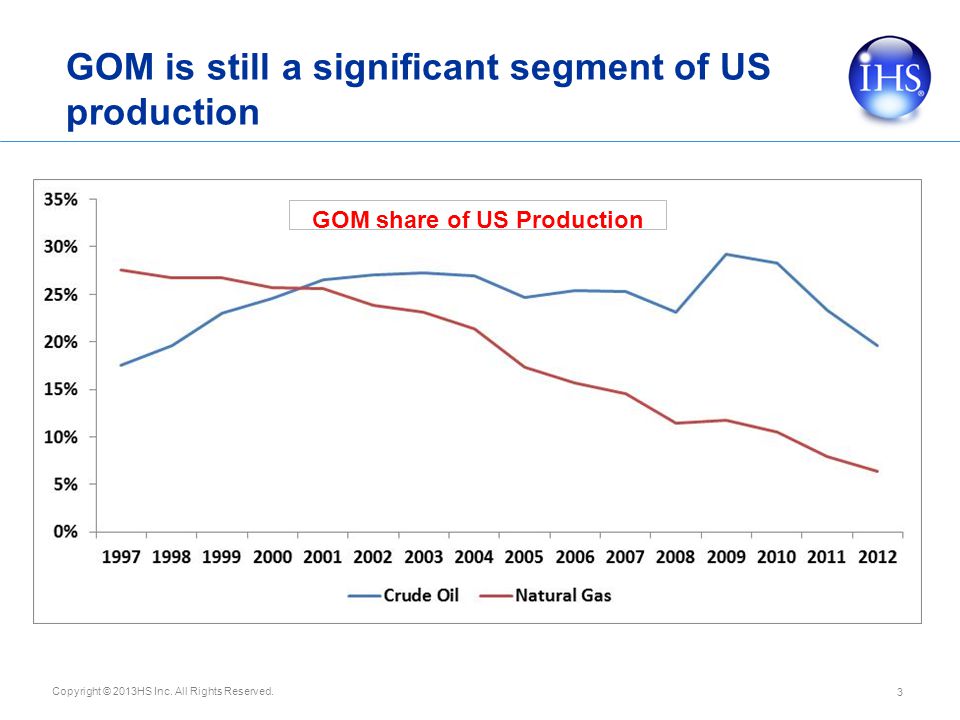 GOM is still a significant segment of US production

IHS

GOM share of US Production

35%
30%
25%
20%
15%
10%
5%
0%

1997 1998 1999 2000 2001 2002 2003 2004 2005 2006 2007 2008 2009 2010 2011 2012

Crude Oil
Natural Gas

Copyright © 2013HS Inc. All Rights Reserved.

3